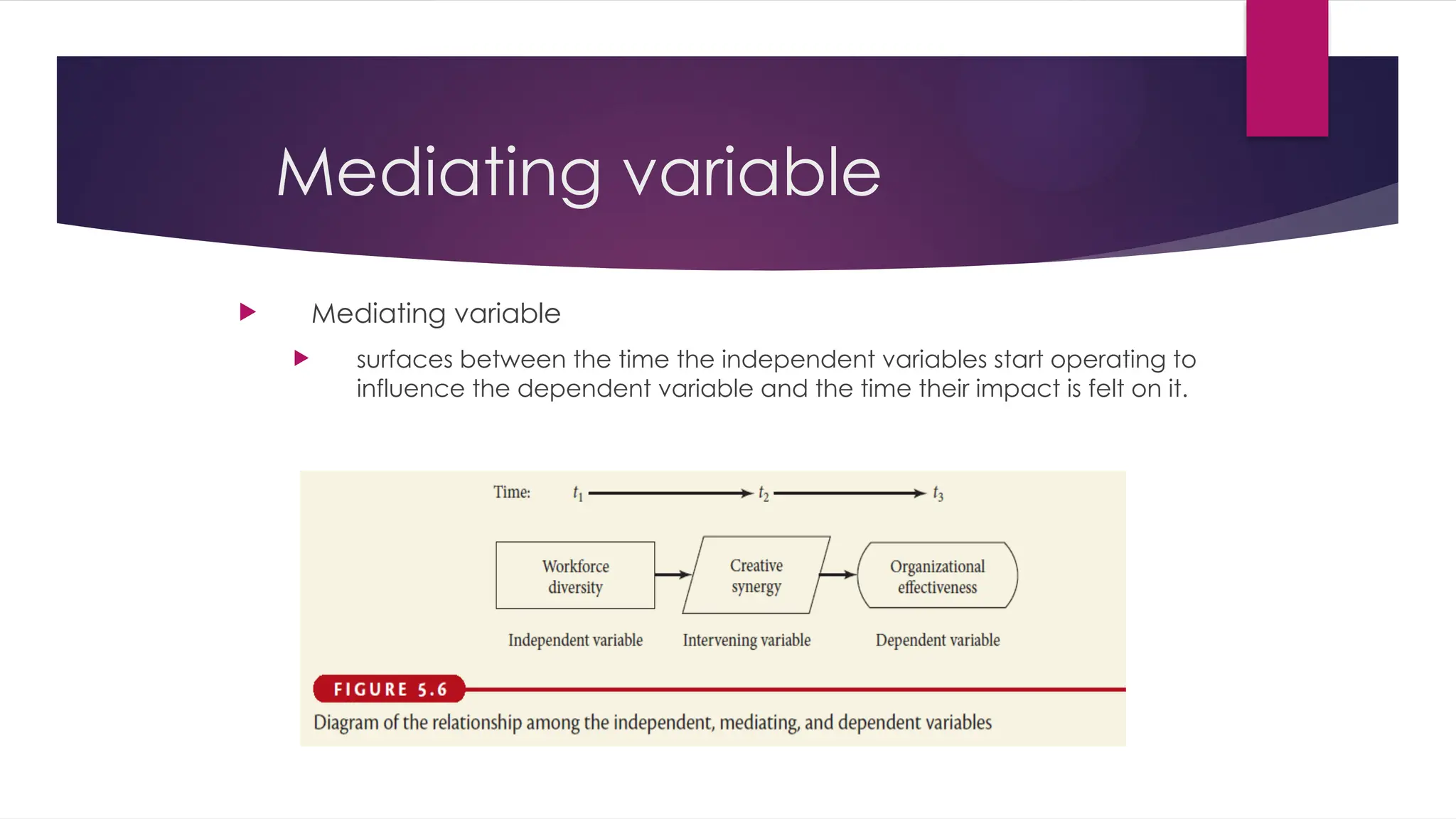 Mediating variable

Mediating variable

surfaces between the time the independent variables start operating to influence the dependent variable and the time their impact is felt on it.

Time: $t_1$ $t_2$ $t_3$

Workforce diversity

Creative synergy

Organizational effectiveness

Independent variable

Intervening variable

Dependent variable

FIGURE 5.6

Diagram of the relationship among the independent, mediating, and dependent variables